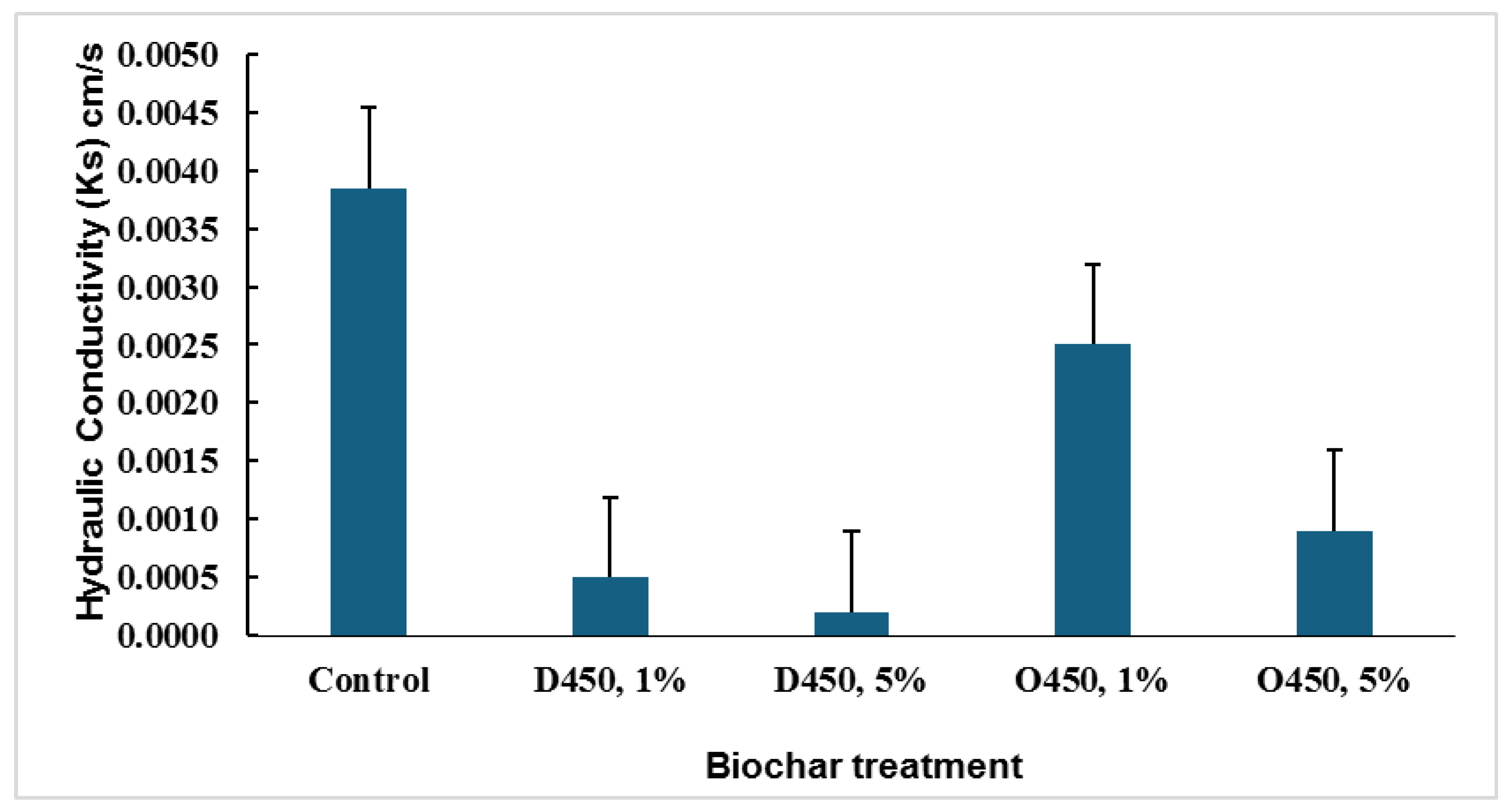 Hydraulic Conductivity (Ks) cm/s

0.0050
0.0045
0.0040
0.0035
0.0030
0.0025
0.0020
0.0015
0.0010
0.0005
0.0000

Control
D450, 1%
D450, 5%
O450, 1%
O450, 5%

Biochar treatment